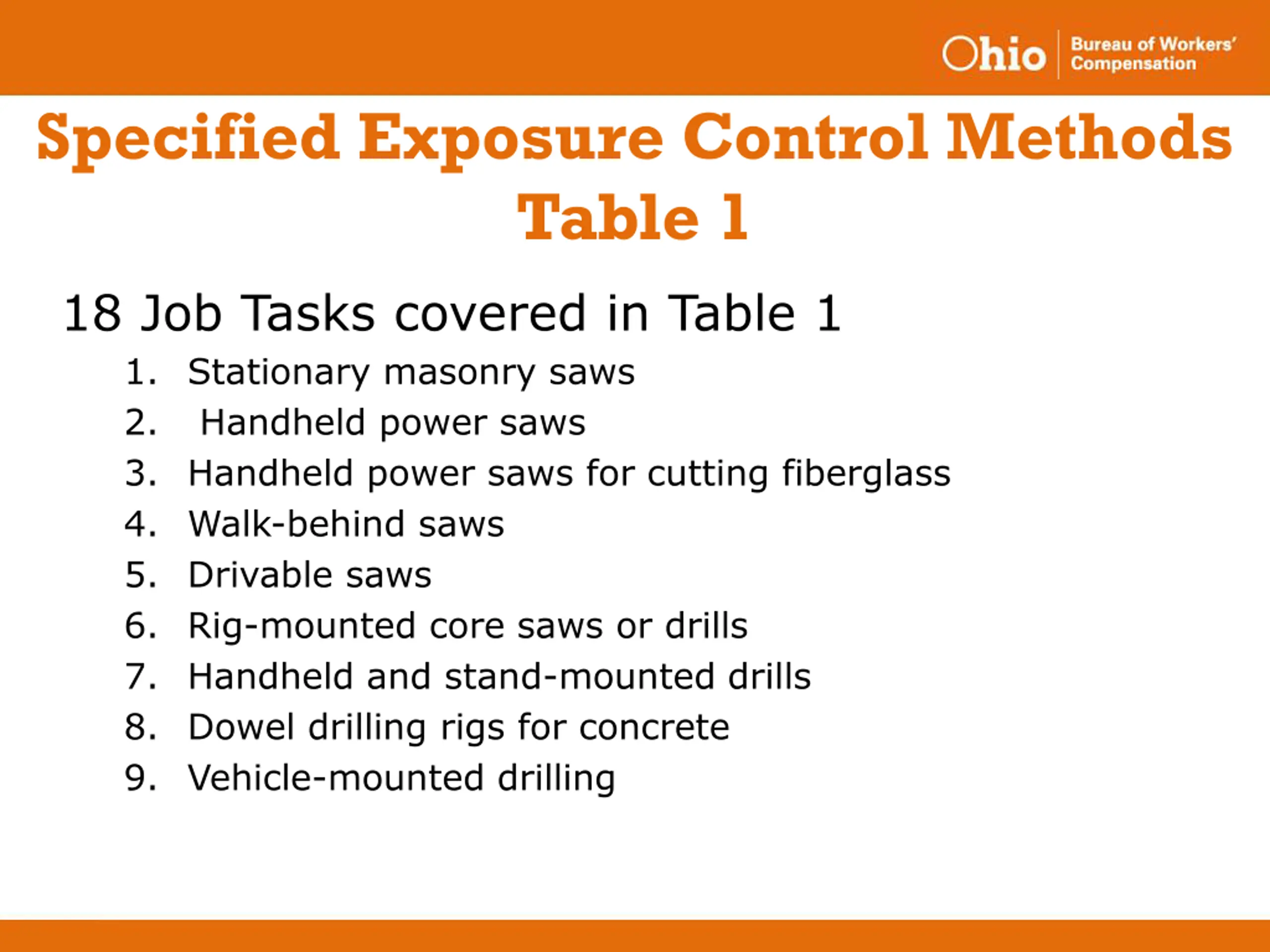 Ohio Bureau of Workers' Compensation

Specified Exposure Control Methods Table 1

18 Job Tasks covered in Table 1

1. Stationary masonry saws
2. Handheld power saws
3. Handheld power saws for cutting fiberglass
4. Walk-behind saws
5. Drivable saws
6. Rig-mounted core saws or drills
7. Handheld and stand-mounted drills
8. Dowel drilling rigs for concrete
9. Vehicle-mounted drilling